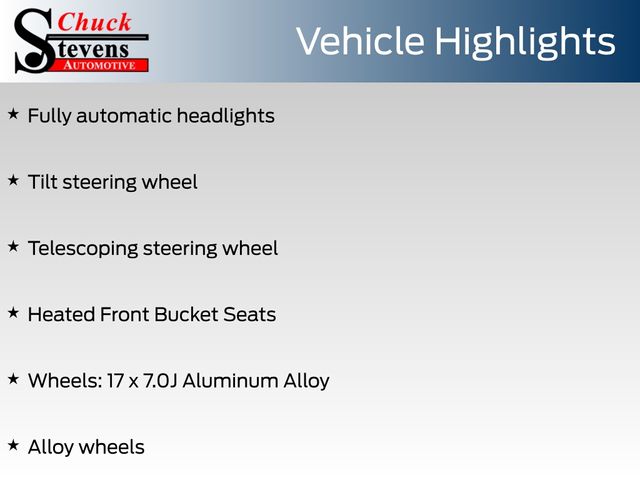 Chuck
Stevens
AUTOMOTIVE

Vehicle Highlights

★ Fully automatic headlights

★ Tilt steering wheel

★ Telescoping steering wheel

★ Heated Front Bucket Seats

★ Wheels: 17 x 7.0J Aluminum Alloy

★ Alloy wheels